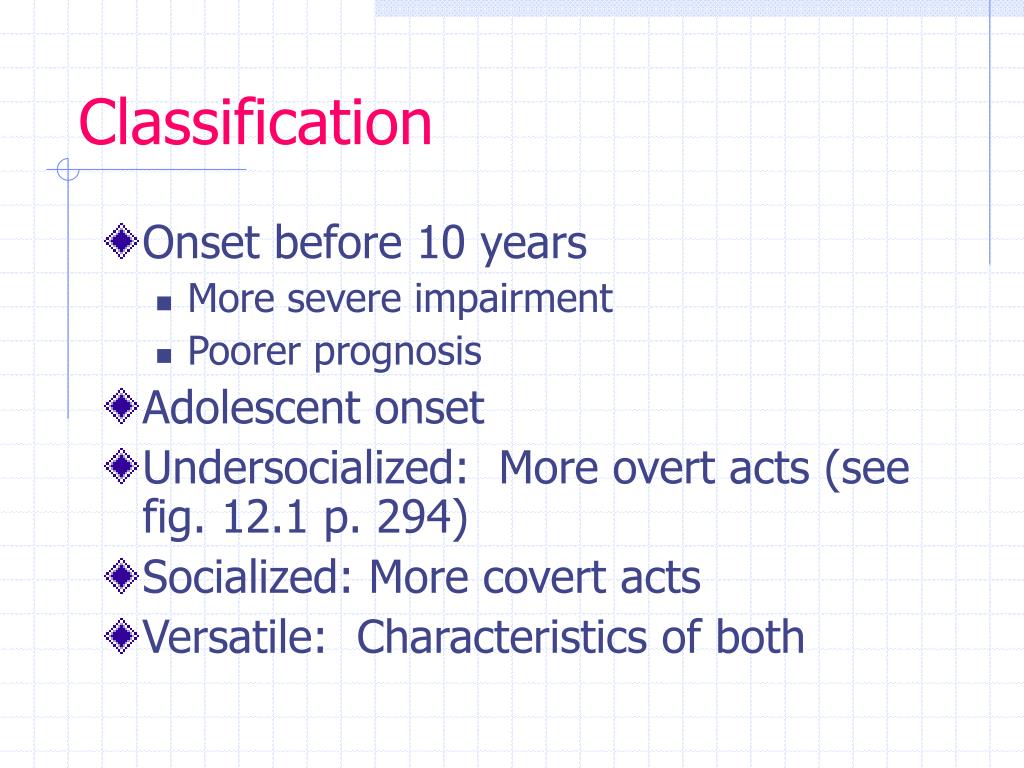 Classification

Onset before 10 years
More severe impairment
Poorer prognosis
Adolescent onset
Undersocialized: More overt acts (see fig. 12.1 p. 294)
Socialized: More covert acts
Versatile: Characteristics of both